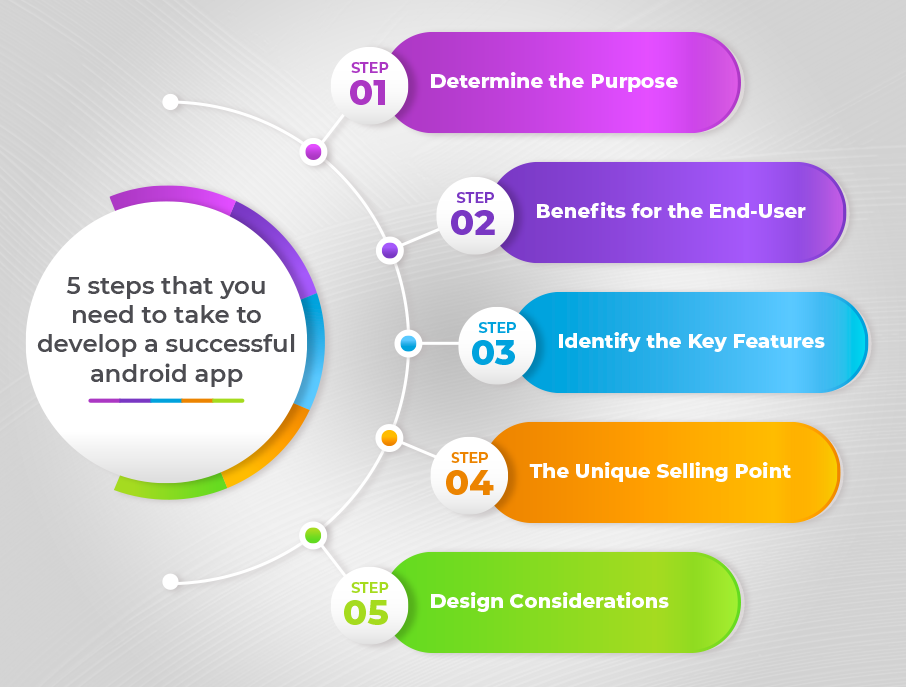 5 steps that you need to take to develop a successful android app

STEP 01
Determine the Purpose

STEP 02
Benefits for the End-User

STEP 03
Identify the Key Features

STEP 04
The Unique Selling Point

STEP 05
Design Considerations